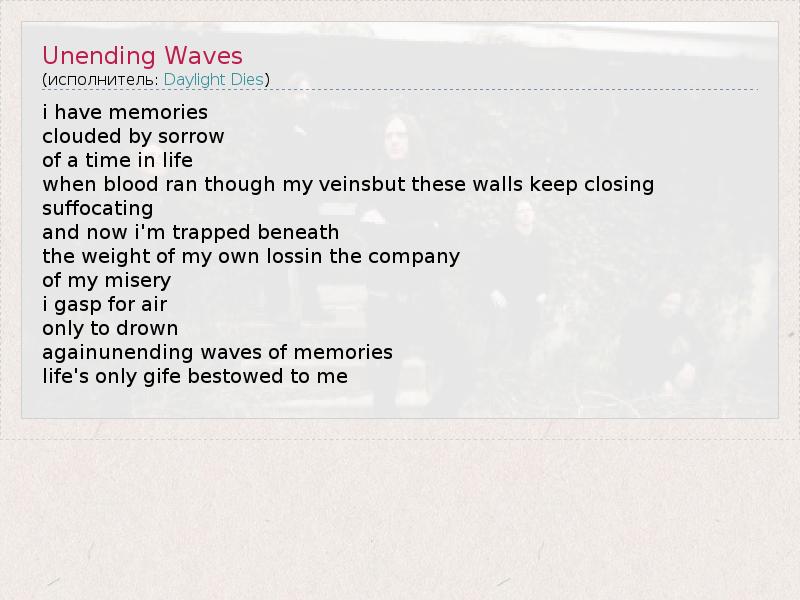 Unending Waves
(исполнитель: Daylight Dies)

i have memories
clouded by sorrow
of a time in life
when blood ran though my veinsbut these walls keep closing
suffocating
and now i'm trapped beneath
the weight of my own lossin the company
of my misery
i gasp for air
only to drown
againunending waves of memories
life's only gife bestowed to me